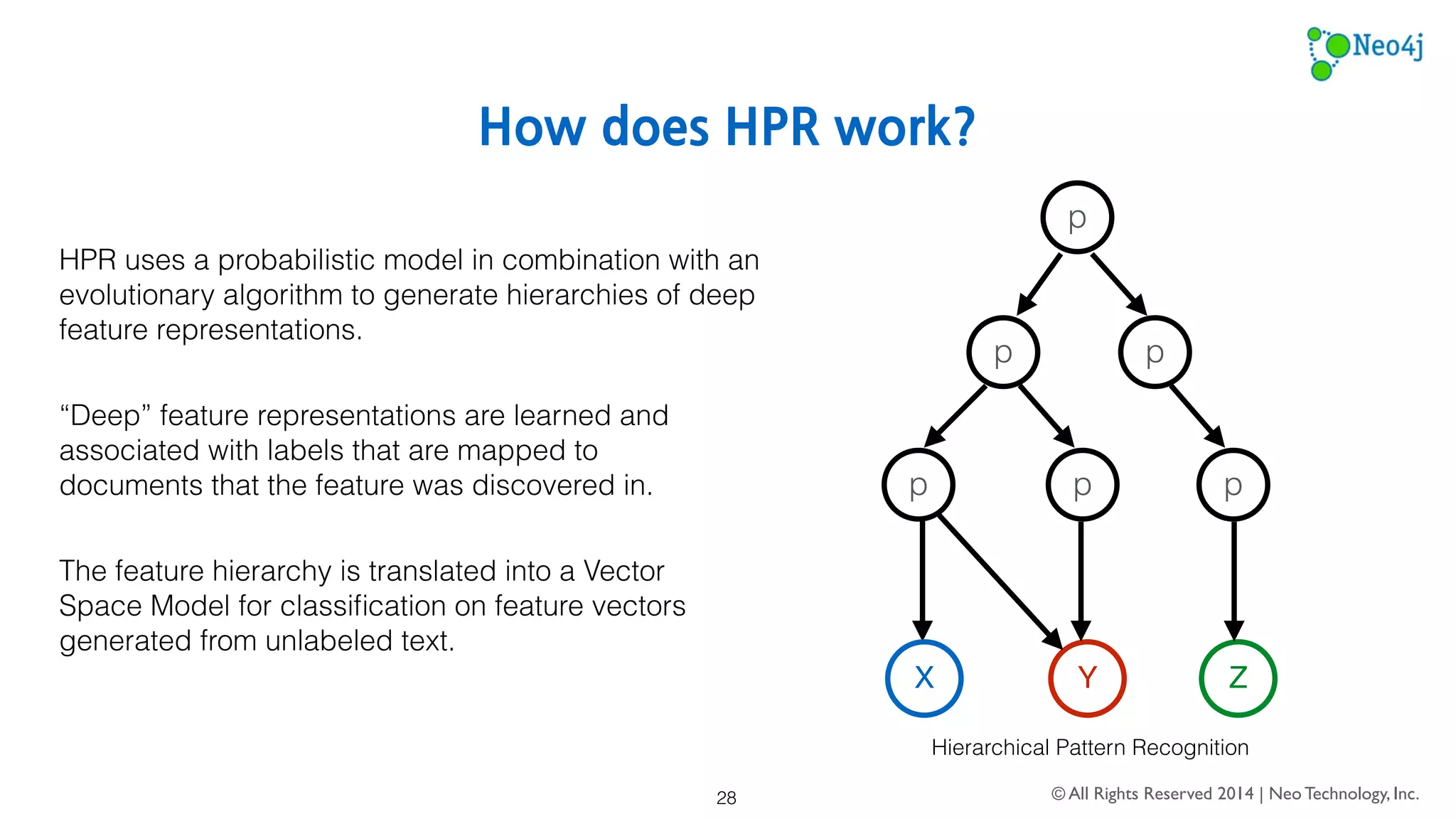 Neo4j

How does HPR work?

HPR uses a probabilistic model in combination with an evolutionary algorithm to generate hierarchies of deep feature representations.

“Deep” feature representations are learned and associated with labels that are mapped to documents that the feature was discovered in.

The feature hierarchy is translated into a Vector Space Model for classification on feature vectors generated from unlabeled text.

p

p p

p p p

X Y Z

Hierarchical Pattern Recognition

28

© All Rights Reserved 2014 | Neo Technology, Inc.